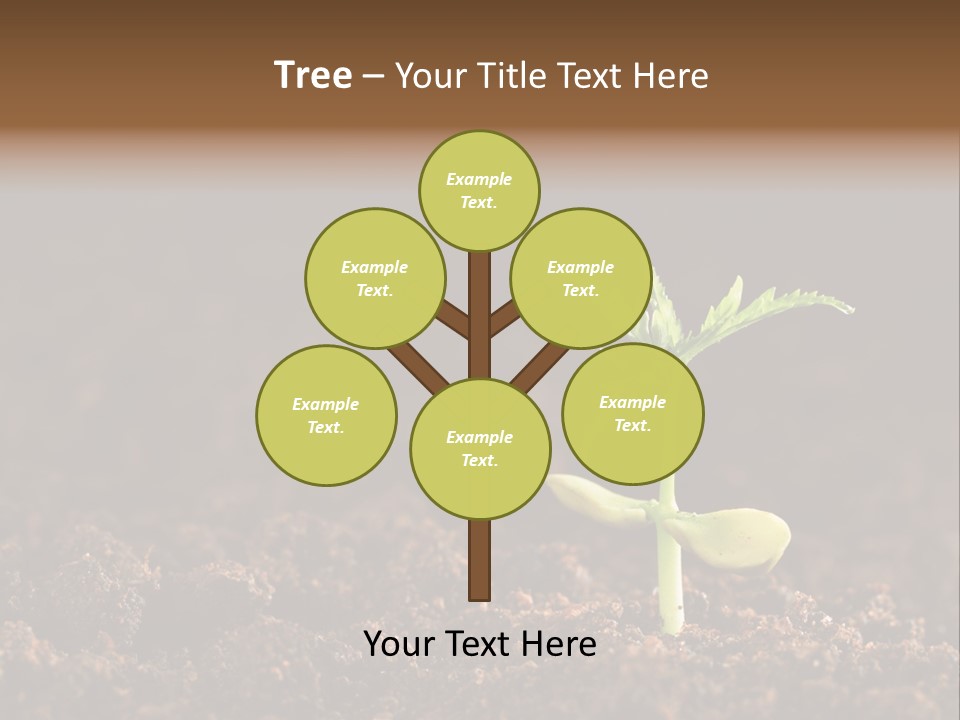 Tree – Your Title Text Here

Example Text.

Example Text.

Example Text.

Example Text.

Example Text.

Example Text.

Your Text Here